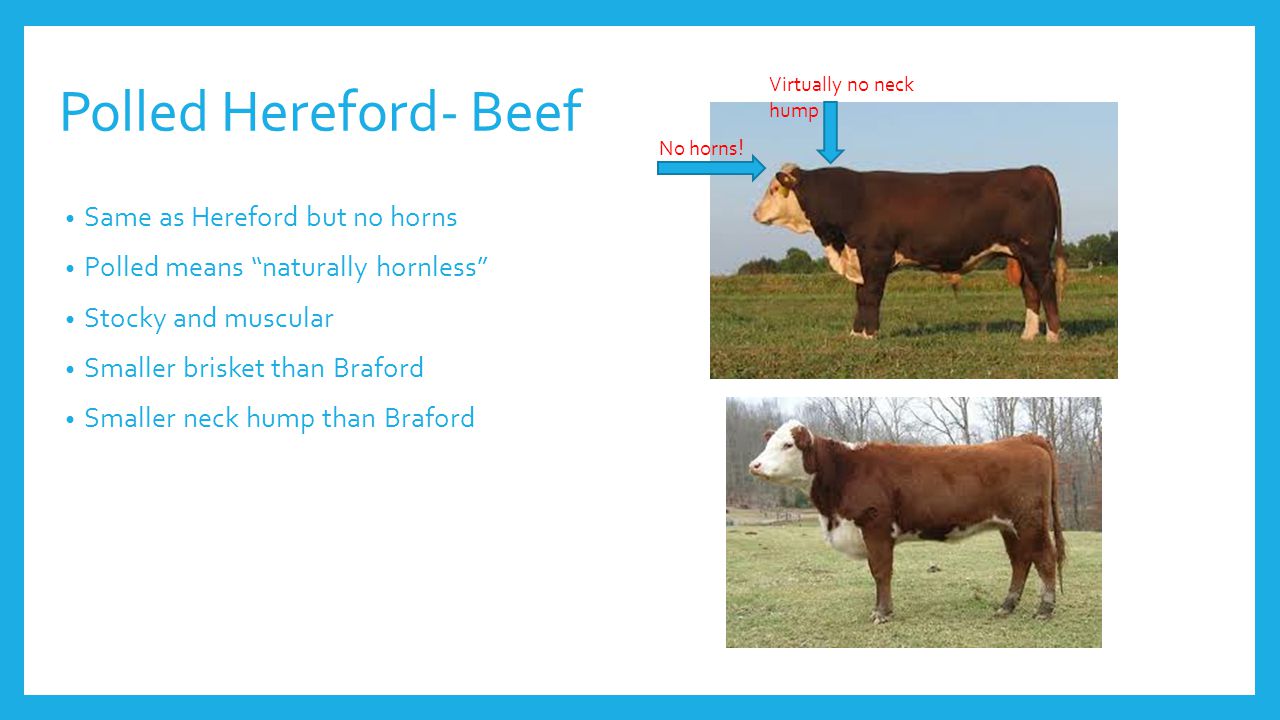 Polled Hereford- Beef

• Same as Hereford but no horns
• Polled means “naturally hornless”
• Stocky and muscular
• Smaller brisket than Braford
• Smaller neck hump than Braford

Virtually no neck hump

No horns!